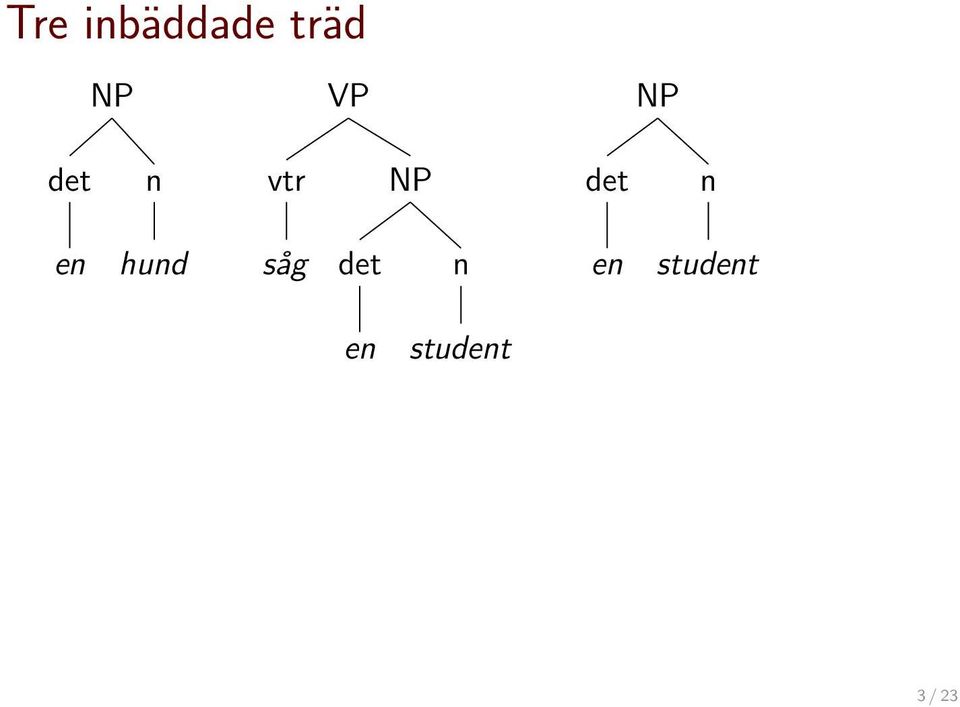 Tre inbäddade träd

NP
det n
en hund

VP
vtr NP
såg det n
en student

NP
det n
en student

3 / 23